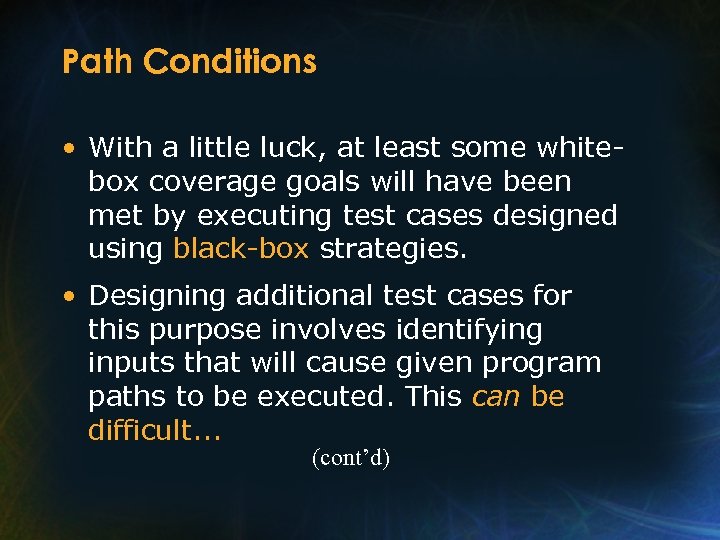 Path Conditions

• With a little luck, at least some white-box coverage goals will have been met by executing test cases designed using black-box strategies.

• Designing additional test cases for this purpose involves identifying inputs that will cause given program paths to be executed. This can be difficult...

(cont'd)